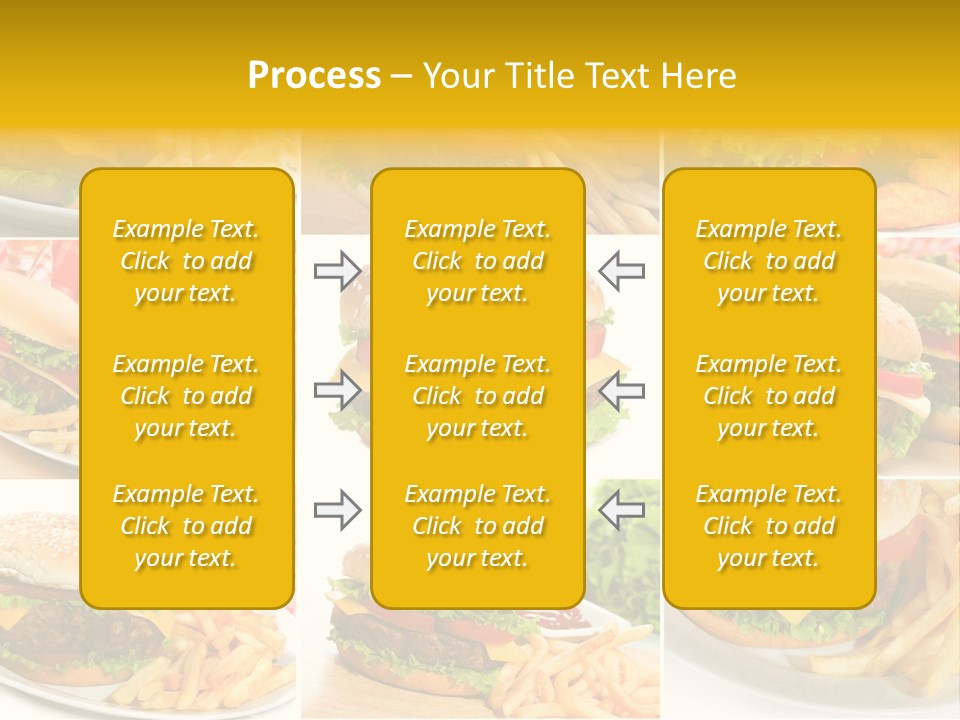 Process – Your Title Text Here

Example Text. Click to add your text.

Example Text. Click to add your text.

Example Text. Click to add your text.

Example Text. Click to add your text.

Example Text. Click to add your text.

Example Text. Click to add your text.

Example Text. Click to add your text.

Example Text. Click to add your text.

Example Text. Click to add your text.